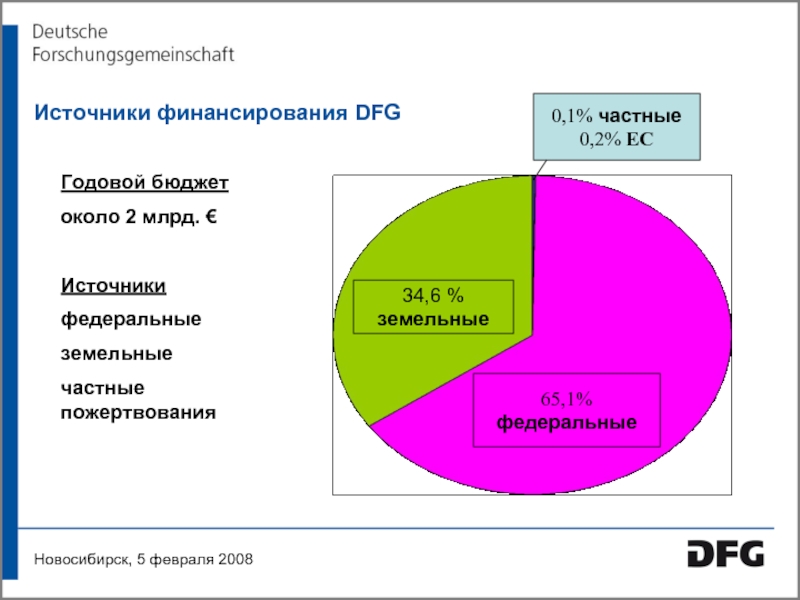 Deutsche
Forschungsgemeinschaft

Источники финансирования DFG

Годовой бюджет

около 2 млрд. €

Источники

федеральные

земельные

частные пожертвования

0,1% частные
0,2% ЕС

34,6 %
земельные

65,1%
федеральные

Новосибирск, 5 февраля 2008

DFG